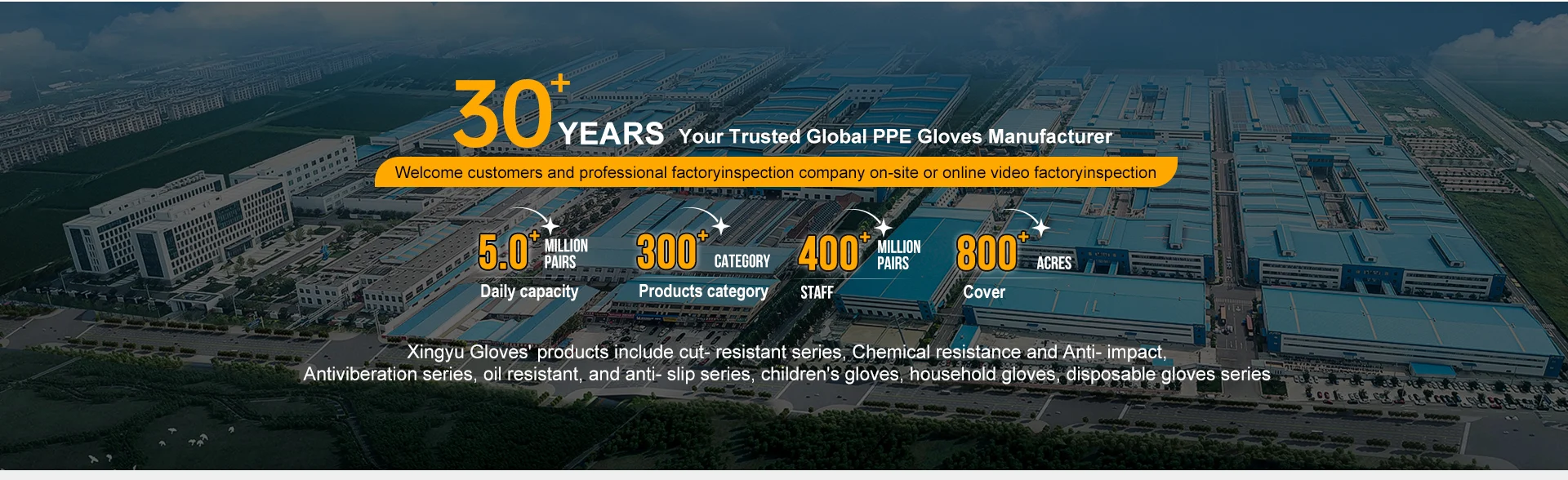 30+ YEARS Your Trusted Global PPE Gloves Manufacturer

Welcome customers and professional factoryinspection company on-site or online video factoryinspection

5.0+ MILLION PAIRS
Daily capacity

300+ CATEGORY
Products category

400+ MILLION PAIRS
STAFF

800+ ACRES
Cover

Xingyu Gloves' products include cut- resistant series, Chemical resistance and Anti- impact, Antiviberation series, oil resistant, and anti- slip series, children's gloves, household gloves, disposable gloves series